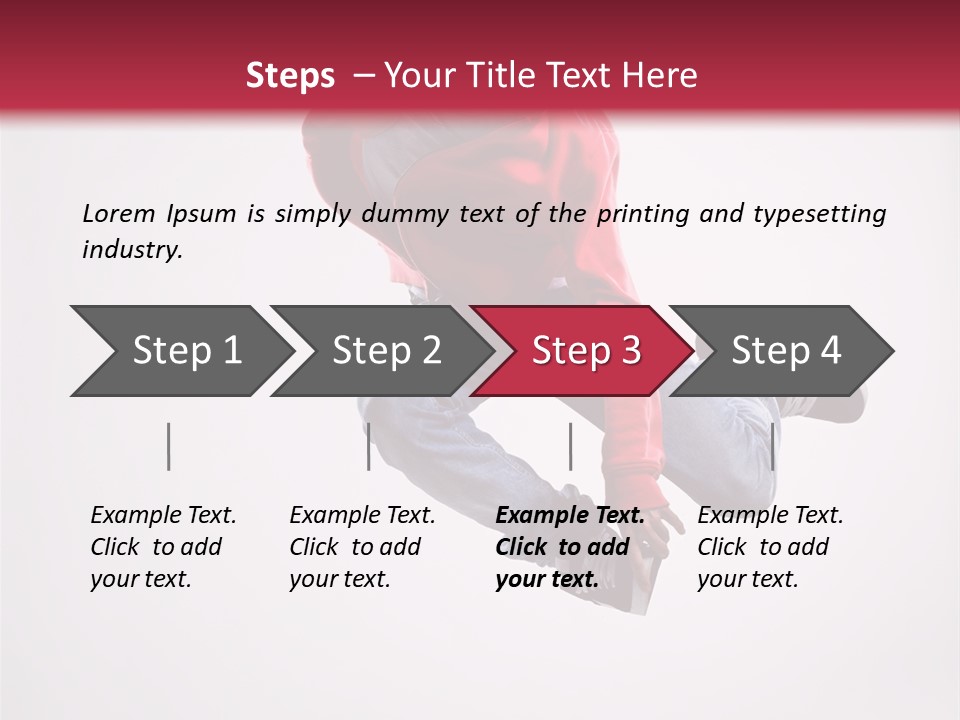 Steps – Your Title Text Here

Lorem Ipsum is simply dummy text of the printing and typesetting industry.

Step 1

Step 2

Step 3

Step 4

Example Text. Click to add your text.

Example Text. Click to add your text.

Example Text. Click to add your text.

Example Text. Click to add your text.